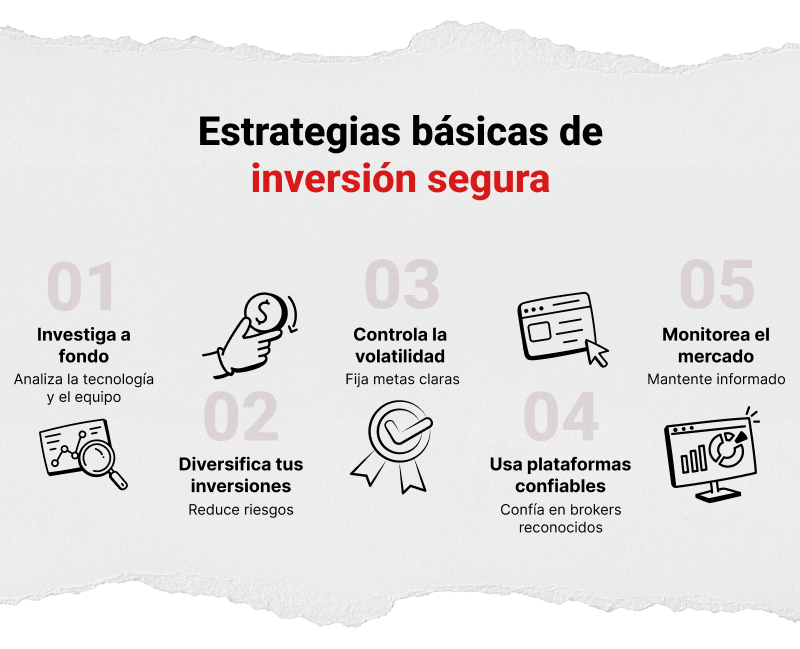 Estrategias básicas de inversión segura

01
Investiga a fondo
Analiza la tecnología y el equipo

02
Diversifica tus inversiones
Reduce riesgos

03
Controla la volatilidad
Fija metas claras

04
Usa plataformas confiables
Confía en brokers reconocidos

05
Monitorea el mercado
Mantente informado